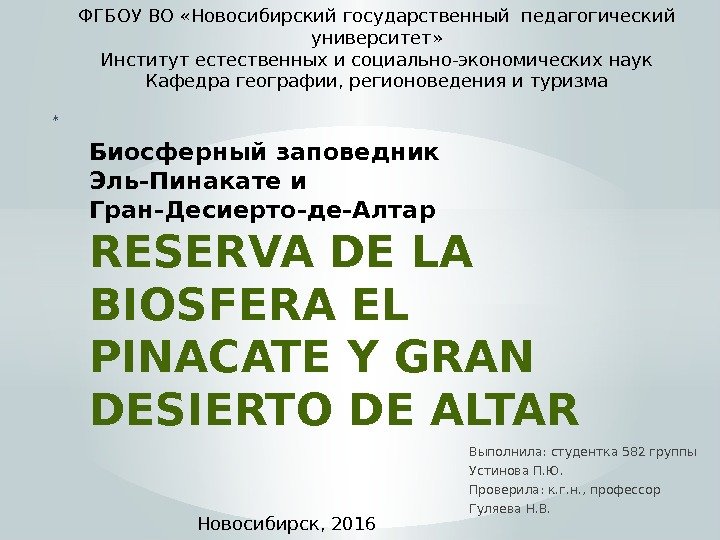 ФГБОУ ВО «Новосибирский государственный педагогический университет»
Институт естественных и социально-экономических наук
Кафедра географии, регионоведения и туризма

*

Биосферный заповедник Эль-Пинакате и Гран-Десиерто-де-Алтар

RESERVA DE LA BIOSFERA EL PINACATE Y GRAN DESIERTO DE ALTAR

Выполнила: студентка 582 группы
Устинова П.Ю.
Проверила: к.г.н., профессор
Гуляева Н.В.

Новосибирск, 2016